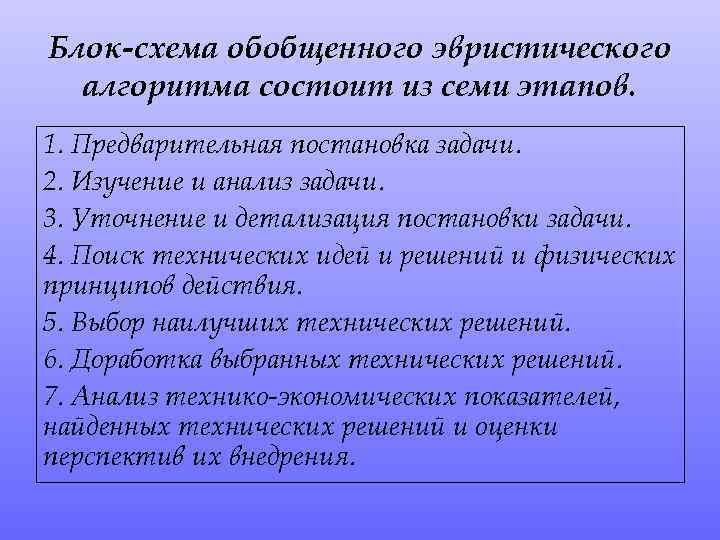 Блок-схема обобщенного эвристического алгоритма состоит из семи этапов.

1. Предварительная постановка задачи.
2. Изучение и анализ задачи.
3. Уточнение и детализация постановки задачи.
4. Поиск технических идей и решений и физических принципов действия.
5. Выбор наилучших технических решений.
6. Доработка выбранных технических решений.
7. Анализ технико-экономических показателей, найденных технических решений и оценки перспектив их внедрения.